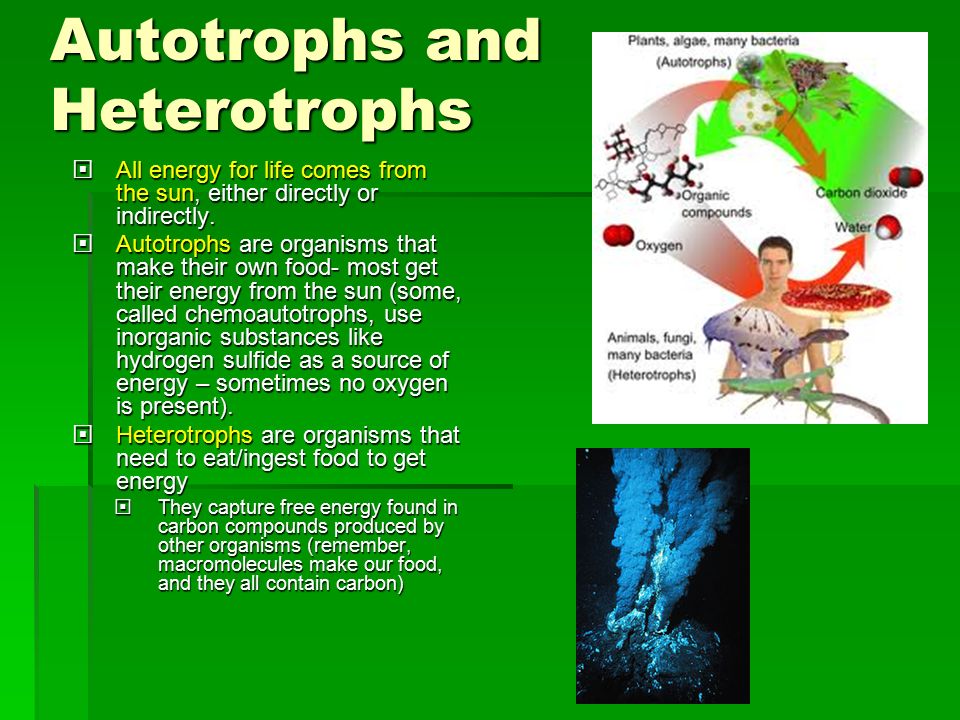 Autotrophs and Heterotrophs

All energy for life comes from the sun, either directly or indirectly.

Autotrophs are organisms that make their own food- most get their energy from the sun (some, called chemoautotrophs, use inorganic substances like hydrogen sulfide as a source of energy – sometimes no oxygen is present).

Heterotrophs are organisms that need to eat/ingest food to get energy

They capture free energy found in carbon compounds produced by other organisms (remember, macromolecules make our food, and they all contain carbon)

Plants, algae, many bacteria
(Autotrophs)

Organic compounds

Carbon dioxide

Water

Oxygen

Animals, fungi, many bacteria
(Heterotrophs)